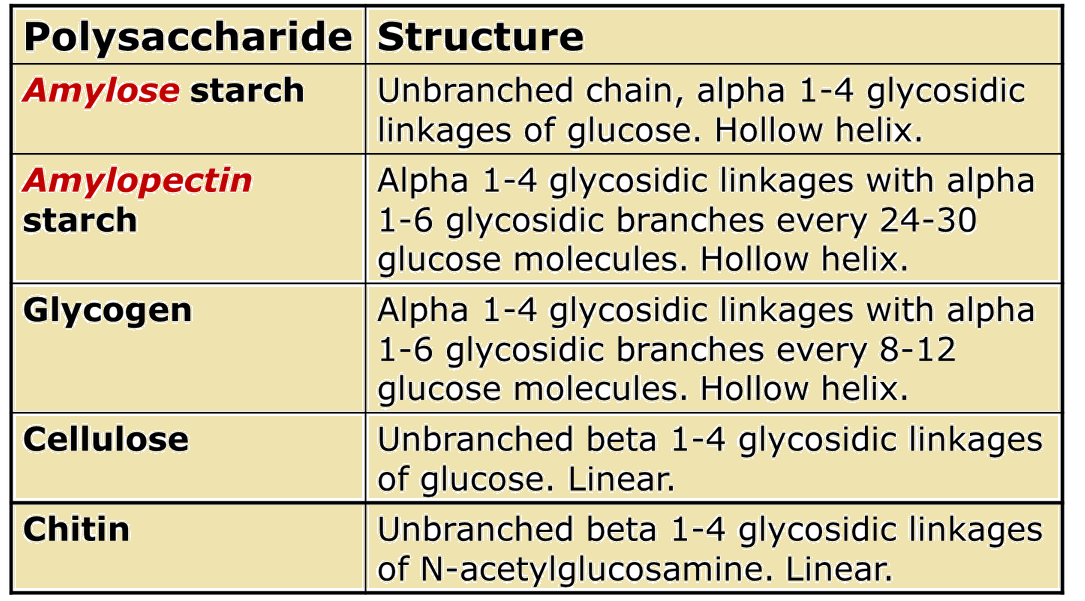 | Polysaccharide | Structure |
|---|---|
| Amylose starch | Unbranched chain, alpha 1-4 glycosidic linkages of glucose. Hollow helix. |
| Amylopectin starch | Alpha 1-4 glycosidic linkages with alpha 1-6 glycosidic branches every 24-30 glucose molecules. Hollow helix. |
| Glycogen | Alpha 1-4 glycosidic linkages with alpha 1-6 glycosidic branches every 8-12 glucose molecules. Hollow helix. |
| Cellulose | Unbranched beta 1-4 glycosidic linkages of glucose. Linear. |
| Chitin | Unbranched beta 1-4 glycosidic linkages of N-acetylglucosamine. Linear. |